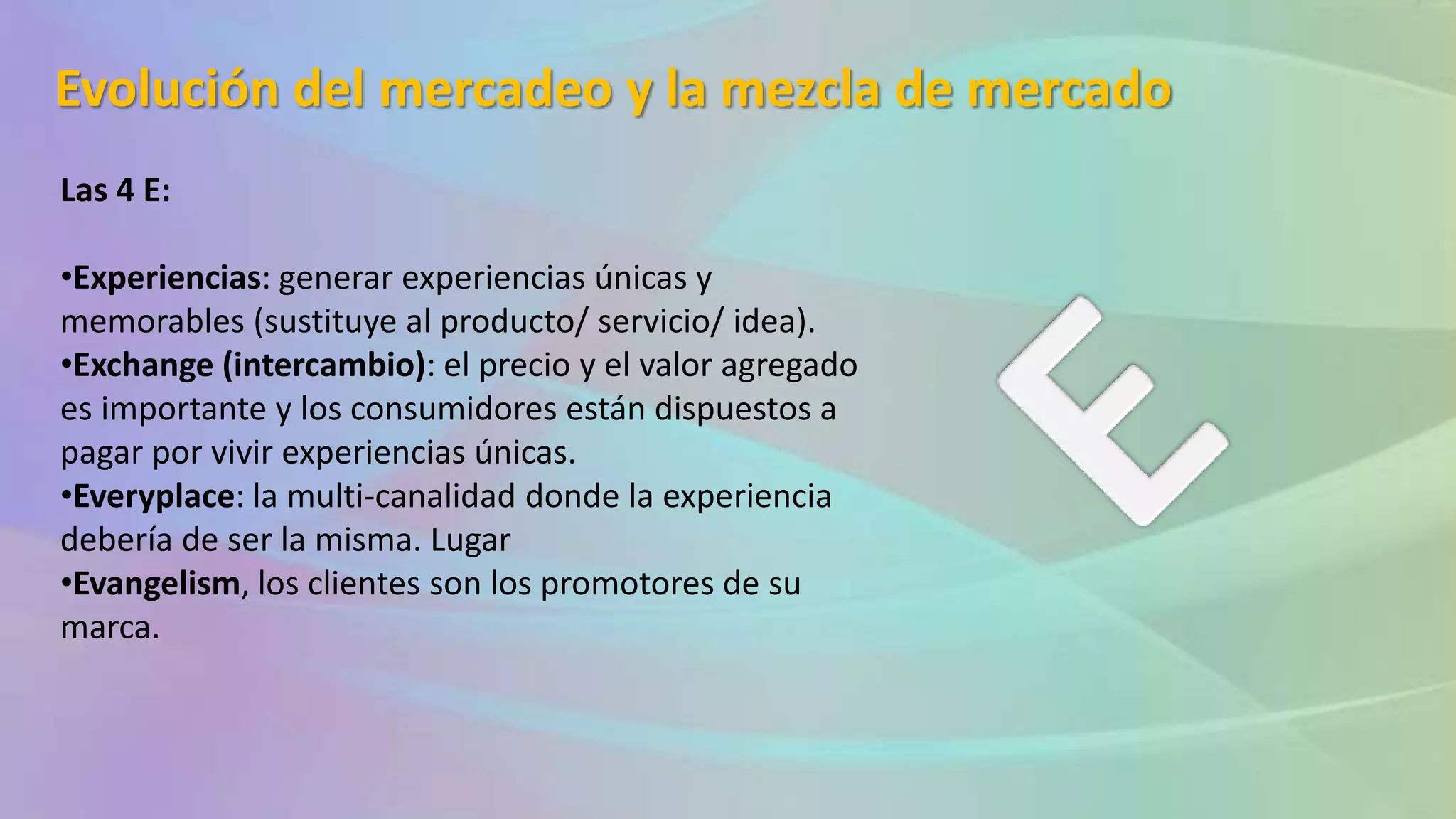 Evolución del mercadeo y la mezcla de mercado

Las 4 E:

•Experiencias: generar experiencias únicas y memorables (sustituye al producto/ servicio/ idea).
•Exchange (intercambio): el precio y el valor agregado es importante y los consumidores están dispuestos a pagar por vivir experiencias únicas.
•Everyplace: la multi-canalidad donde la experiencia debería de ser la misma. Lugar
•Evangelism, los clientes son los promotores de su marca.

E